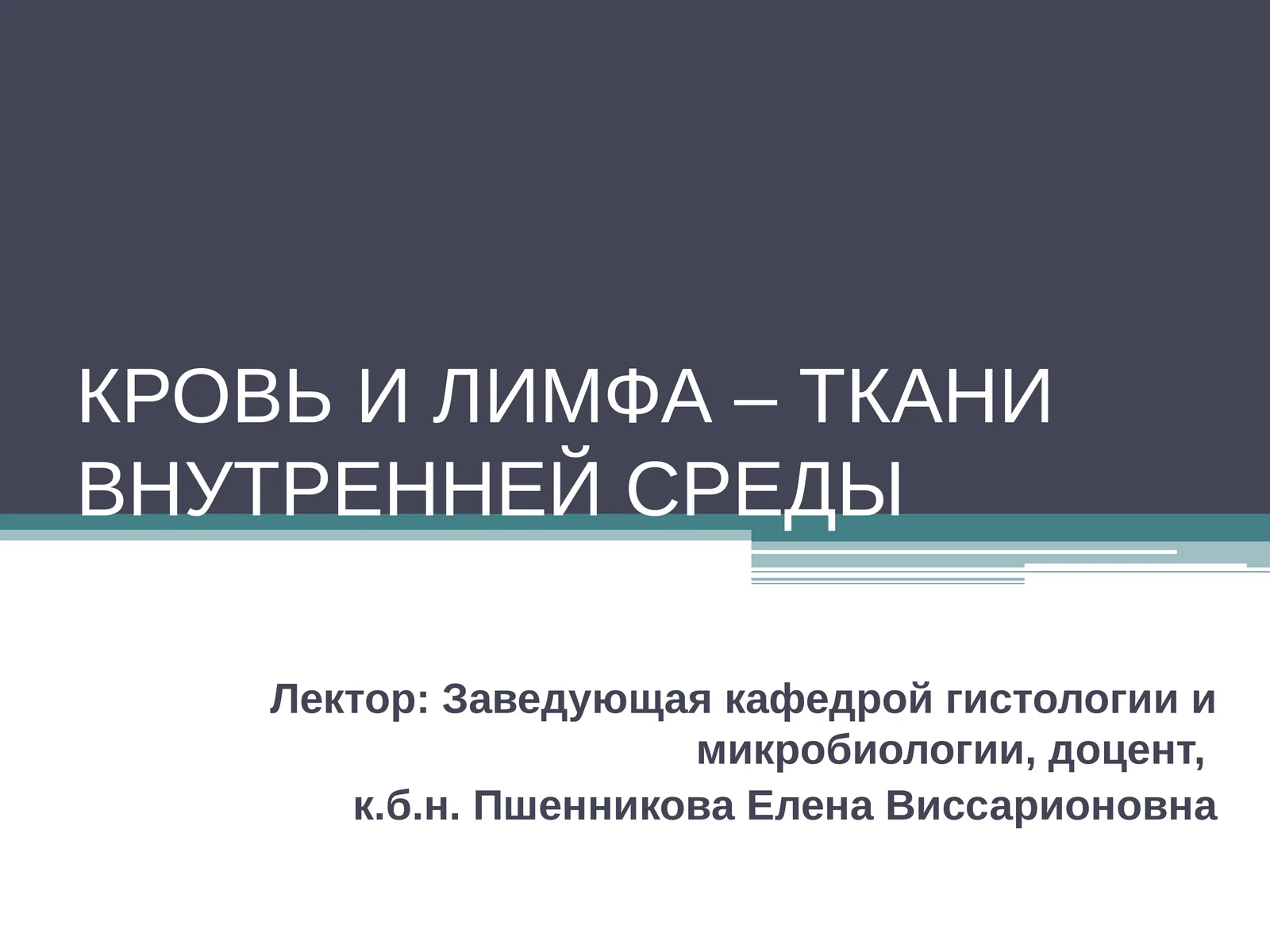 КРОВЬ И ЛИМФА – ТКАНИ ВНУТРЕННЕЙ СРЕДЫ

Лектор: Заведующая кафедрой гистологии и микробиологии, доцент,

к.б.н. Пшенникова Елена Виссарионовна